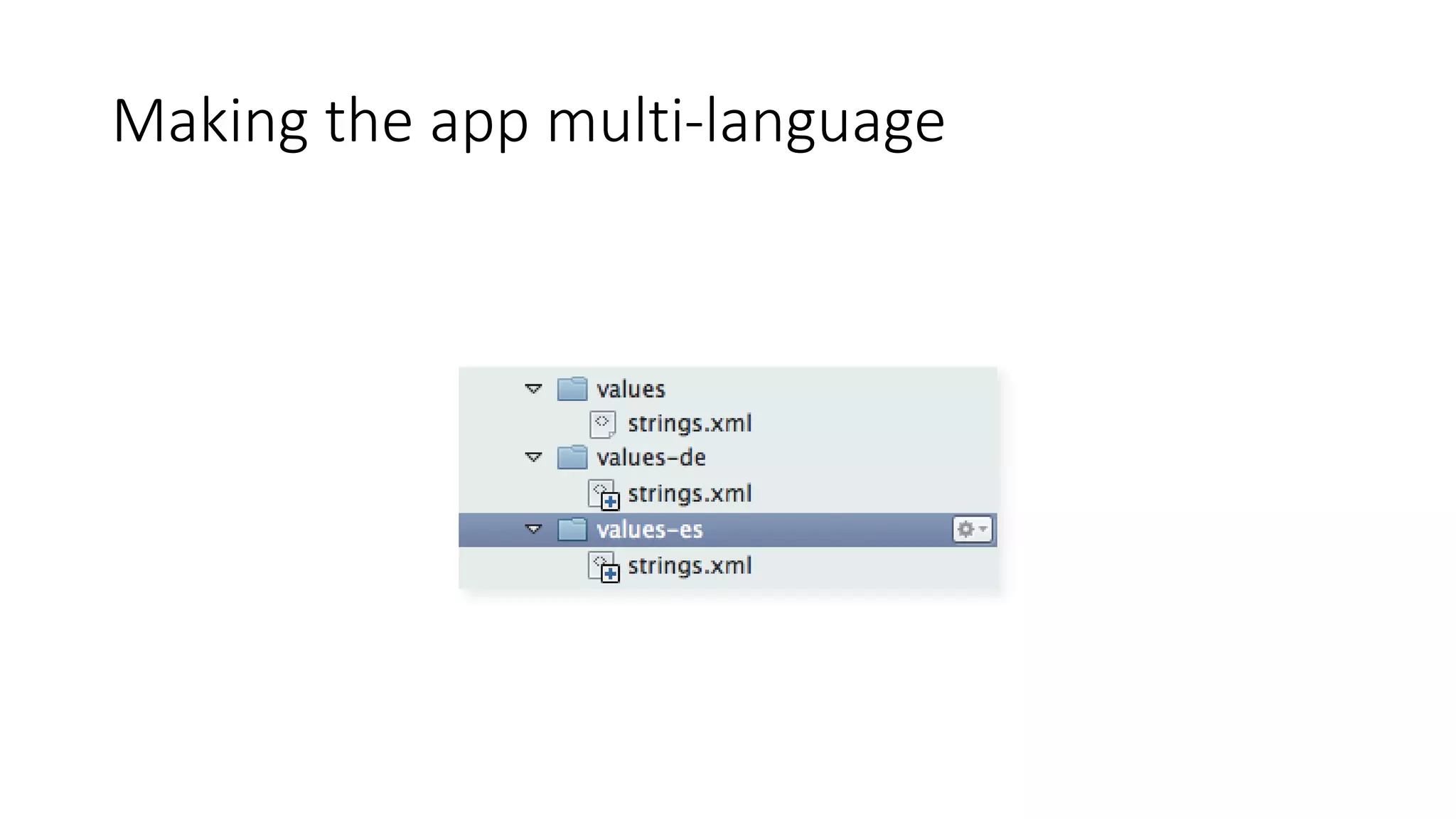 Making the app multi-language

values
strings.xml
values-de
strings.xml
values-es
strings.xml